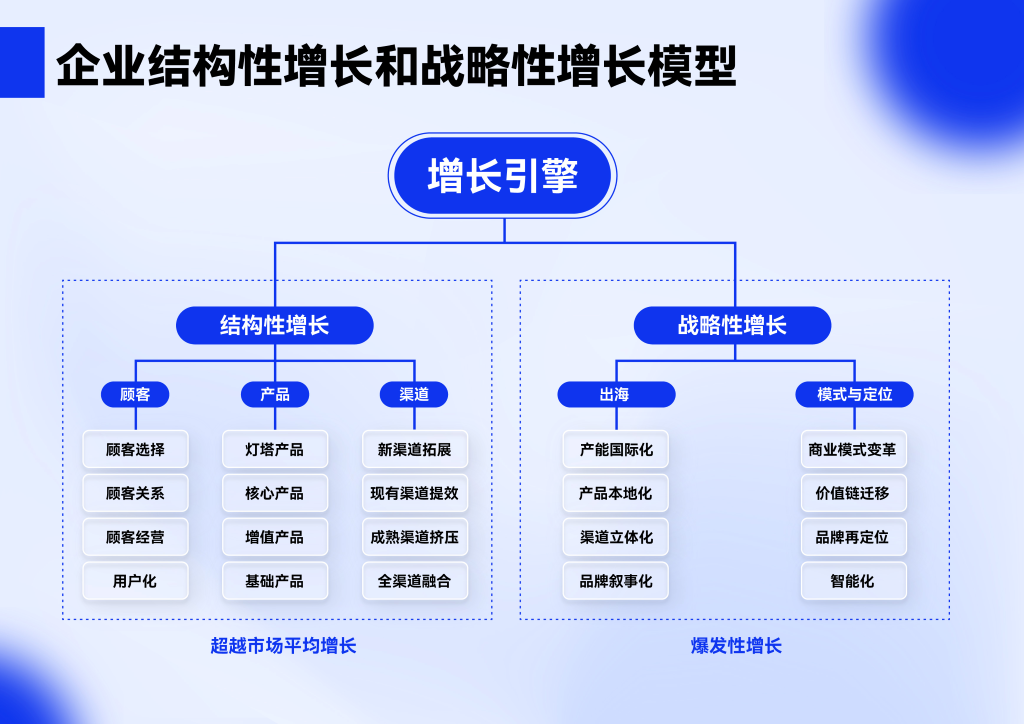 企业结构性增长和战略性增长模型

增长引擎

结构性增长

顾客
顾客选择
顾客关系
顾客经营
用户化

产品
灯塔产品
核心产品
增值产品
基础产品

渠道
新渠道拓展
现有渠道提效
成熟渠道挤压
全渠道融合

超越市场平均增长

战略性增长

出海
产能国际化
产品本地化
渠道立体化
品牌叙事化

模式与定位
商业模式变革
价值链迁移
品牌再定位
智能化

爆发性增长